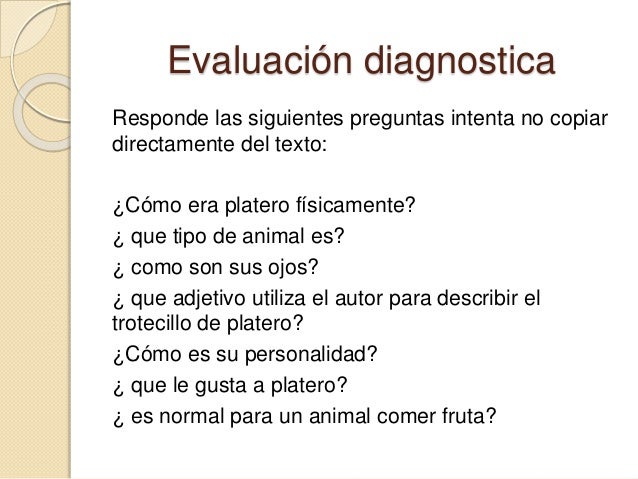 Evaluación diagnostica

Responde las siguientes preguntas intenta no copiar directamente del texto:

¿Cómo era platero físicamente?
¿ que tipo de animal es?
¿ como son sus ojos?
¿ que adjetivo utiliza el autor para describir el trotecillo de platero?
¿Cómo es su personalidad?
¿ que le gusta a platero?
¿ es normal para un animal comer fruta?